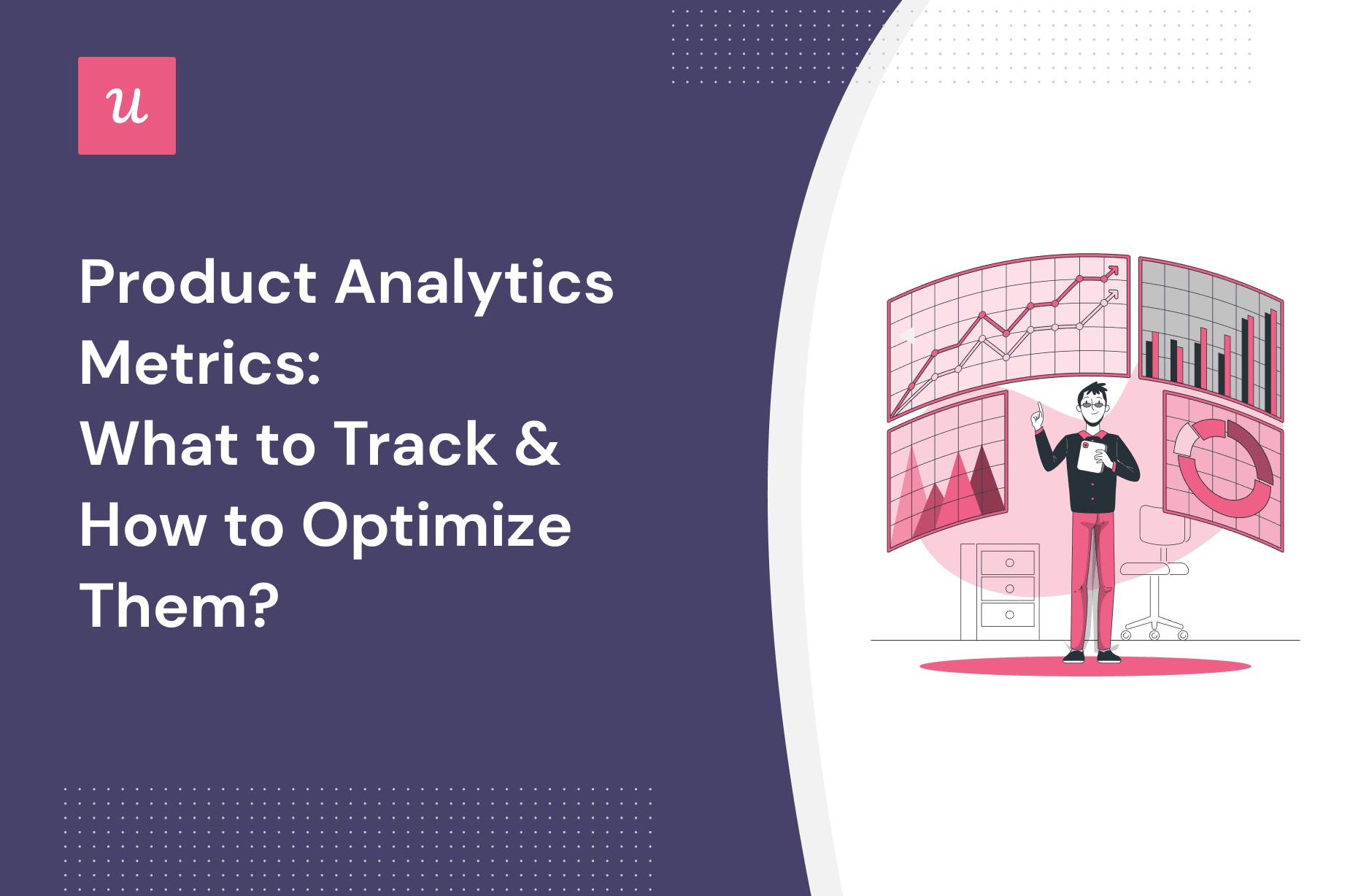 u

Product Analytics Metrics:
What to Track & How to Optimize Them?